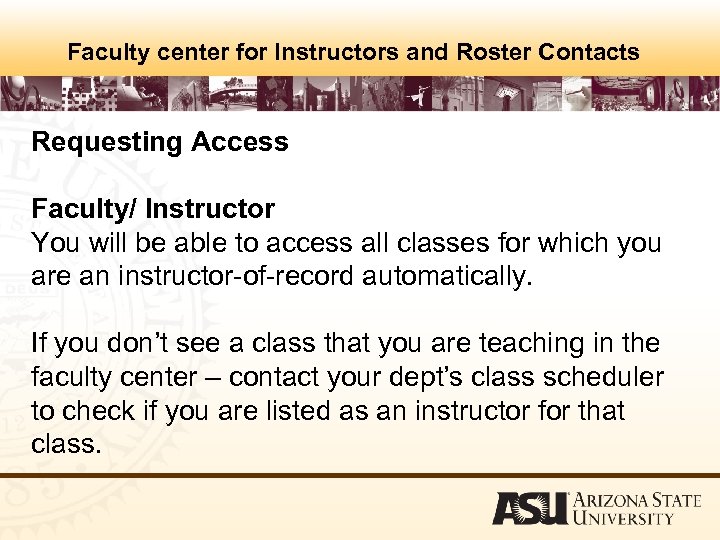 Faculty center for Instructors and Roster Contacts

Requesting Access

Faculty/ Instructor
You will be able to access all classes for which you are an instructor-of-record automatically.

If you don't see a class that you are teaching in the faculty center – contact your dept's class scheduler to check if you are listed as an instructor for that class.

ASU ARIZONA STATE UNIVERSITY